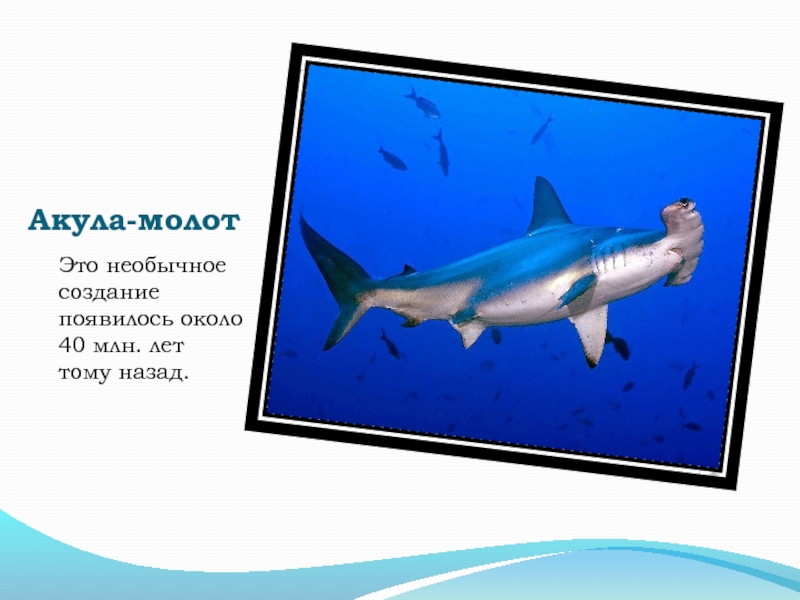 Акула-молот

Это необычное создание появилось около 40 млн. лет тому назад.